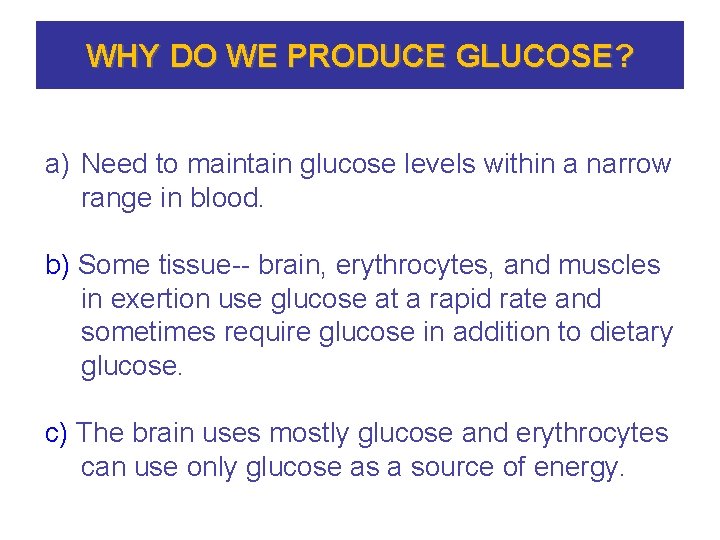 WHY DO WE PRODUCE GLUCOSE?

a) Need to maintain glucose levels within a narrow range in blood.

b) Some tissue-- brain, erythrocytes, and muscles in exertion use glucose at a rapid rate and sometimes require glucose in addition to dietary glucose.

c) The brain uses mostly glucose and erythrocytes can use only glucose as a source of energy.